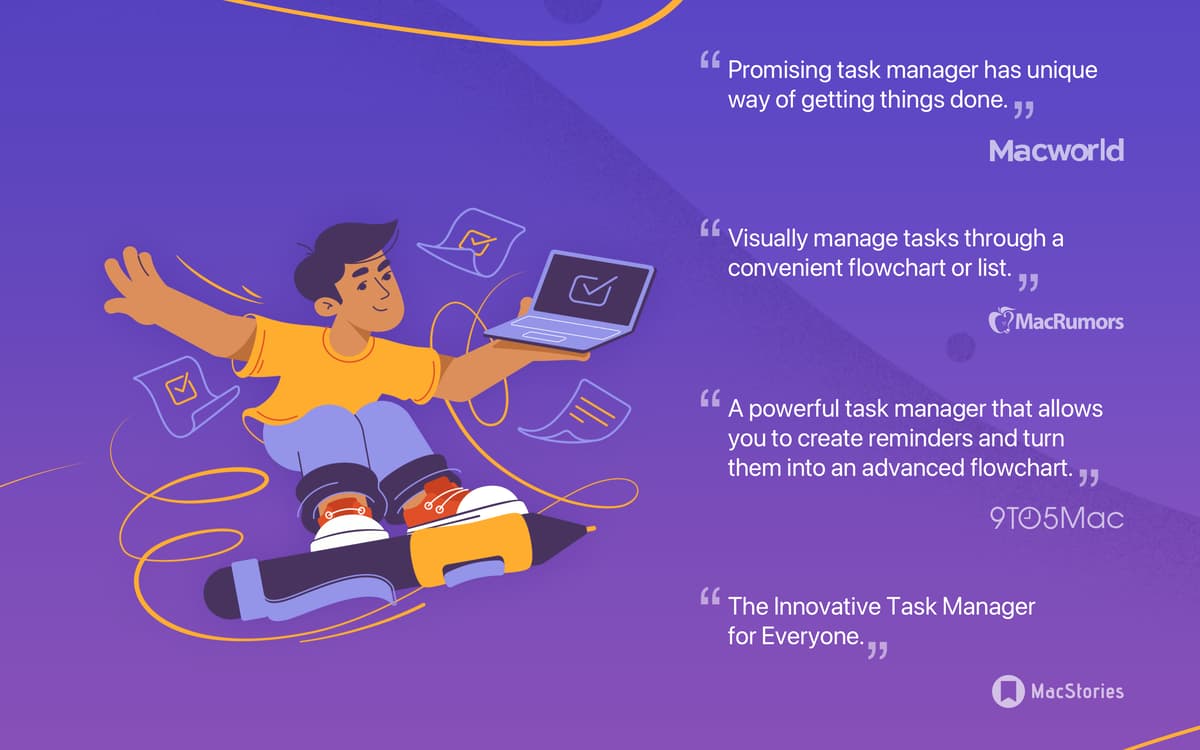 “ Promising task manager has unique way of getting things done. ”

Macworld

“ Visually manage tasks through a convenient flowchart or list. ”

MacRumors

“ A powerful task manager that allows you to create reminders and turn them into an advanced flowchart. ”

9TO5Mac

“ The Innovative Task Manager for Everyone. ”

MacStories